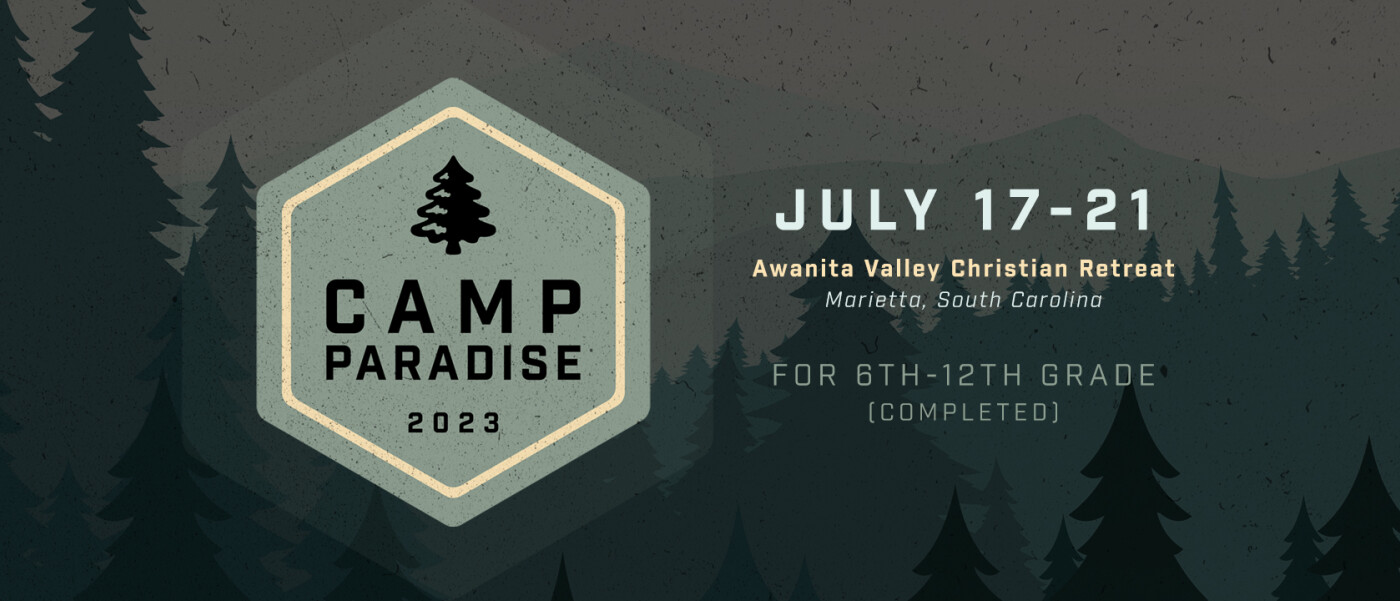 CAMP PARADISE
2023

JULY 17-21
Awanita Valley Christian Retreat
Marietta, South Carolina

FOR 6TH-12TH GRADE
(COMPLETED)